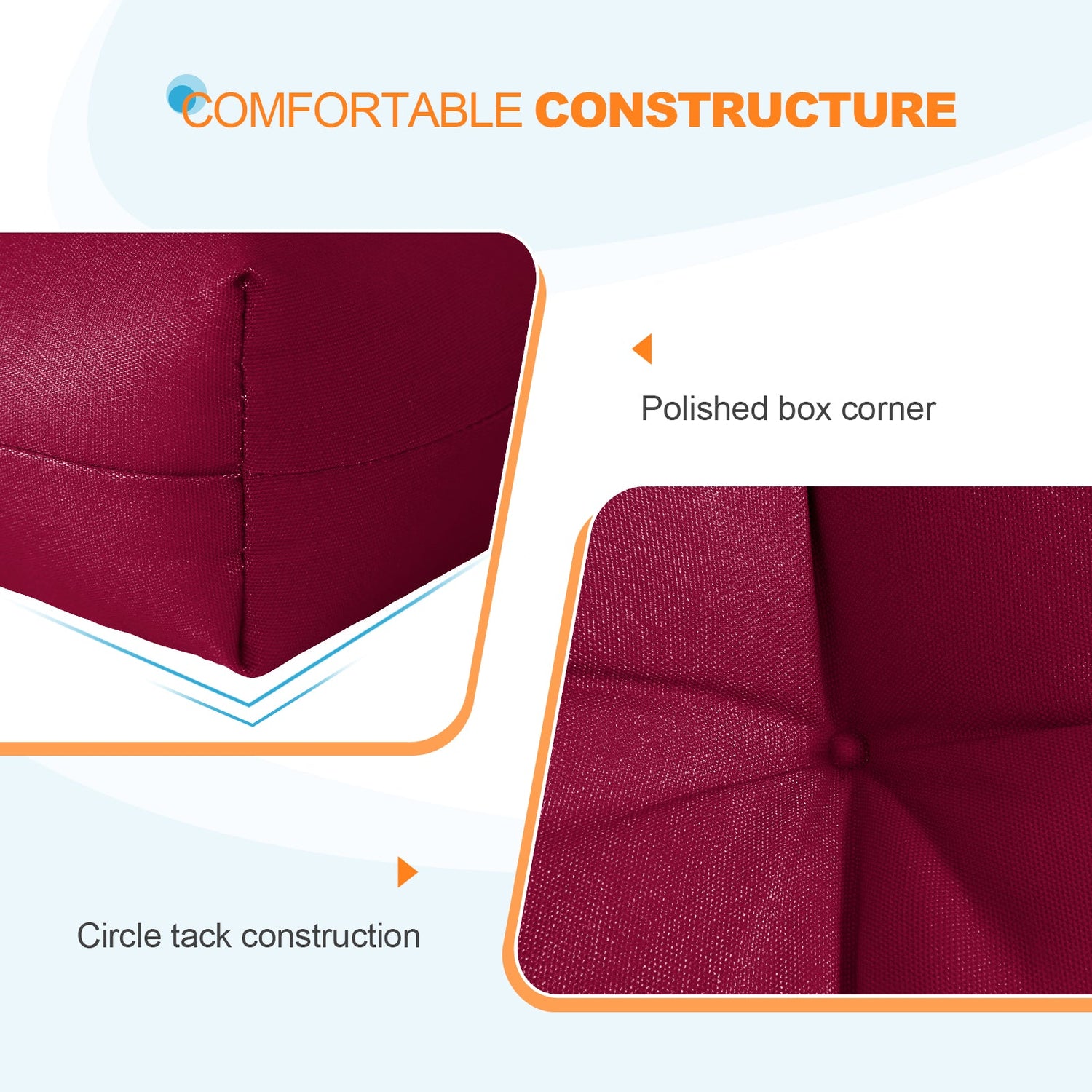 COMFORTABLE CONSTRUCTURE

Polished box corner

Circle tack construction